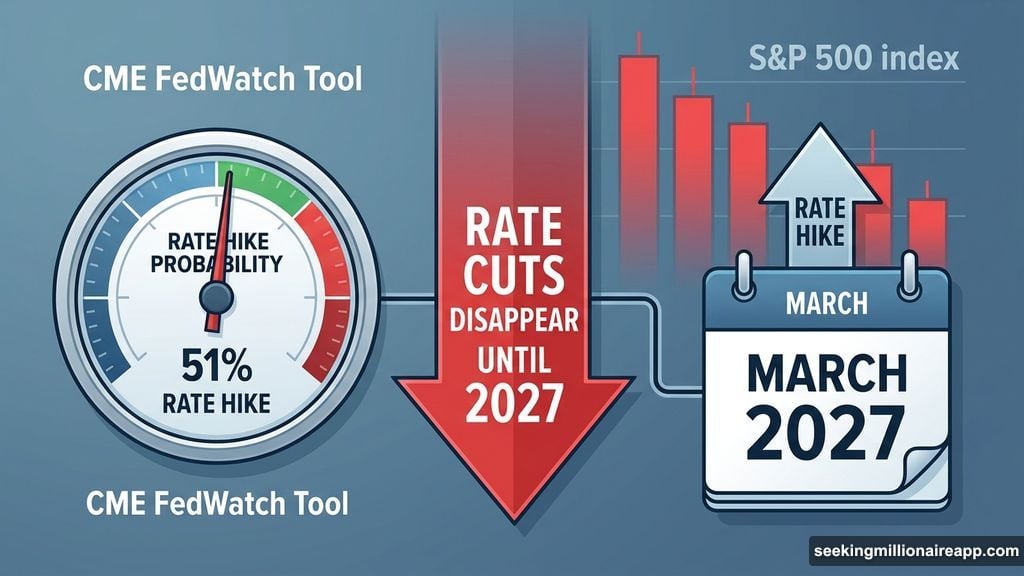 CME FedWatch Tool

RATE HIKE PROBABILITY

51%
RATE HIKE

CME FedWatch Tool

RATE CUTS DISAPPEAR UNTIL 2027

S&P 500 index

RATE HIKE

MARCH

MARCH 2027

seekingmillionaireapp.com